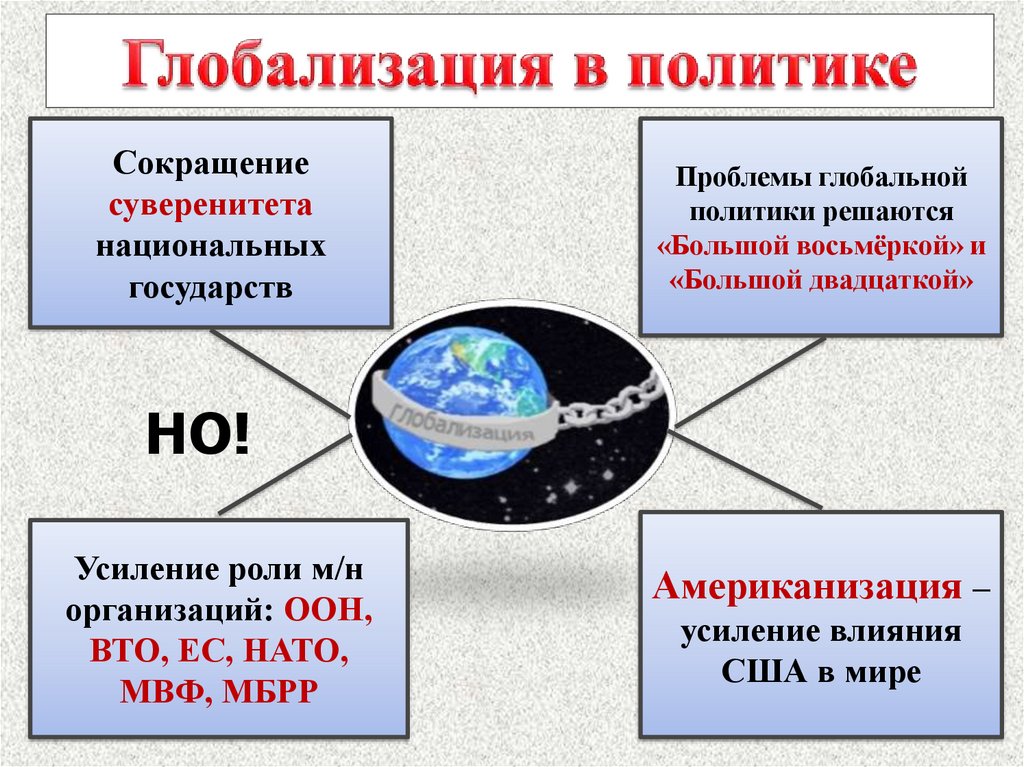 Глобализация в политике

Сокращение суверенитета национальных государств

Проблемы глобальной политики решаются «Большой восьмёркой» и «Большой двадцаткой»

Глобализация

НО!

Усиление роли м/н организаций: ООН, ВТО, ЕС, НАТО, МВФ, МБРР

Американизация – усиление влияния США в мире